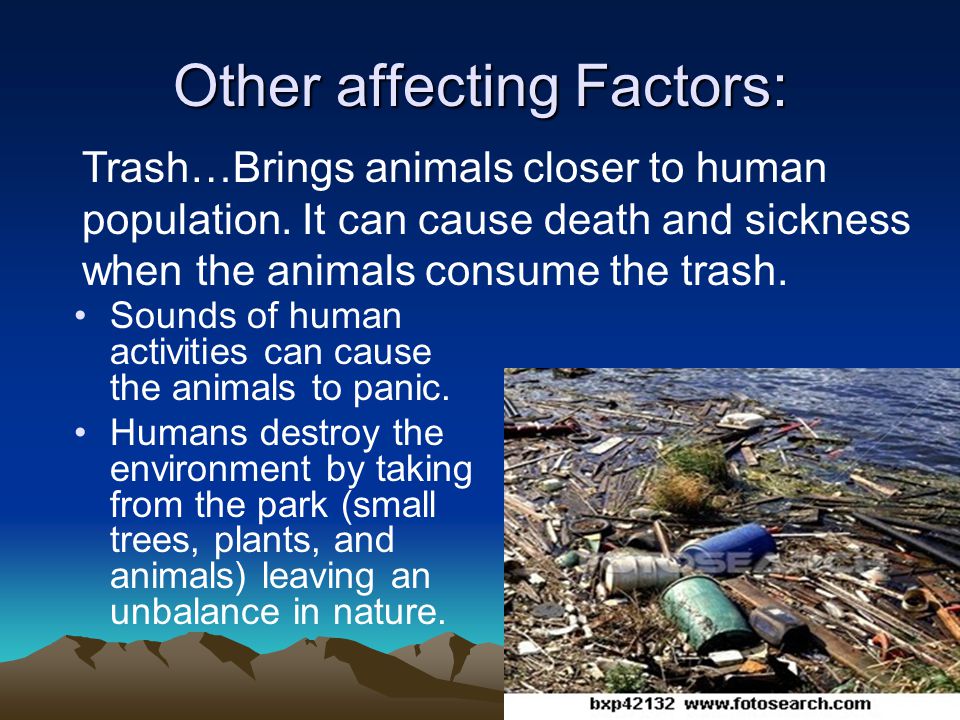 Other affecting Factors:

Trash…Brings animals closer to human population. It can cause death and sickness when the animals consume the trash.

• Sounds of human activities can cause the animals to panic.
• Humans destroy the environment by taking from the park (small trees, plants, and animals) leaving an unbalance in nature.

FOTOSEARCH

bxp42132 www.fotosearch.com